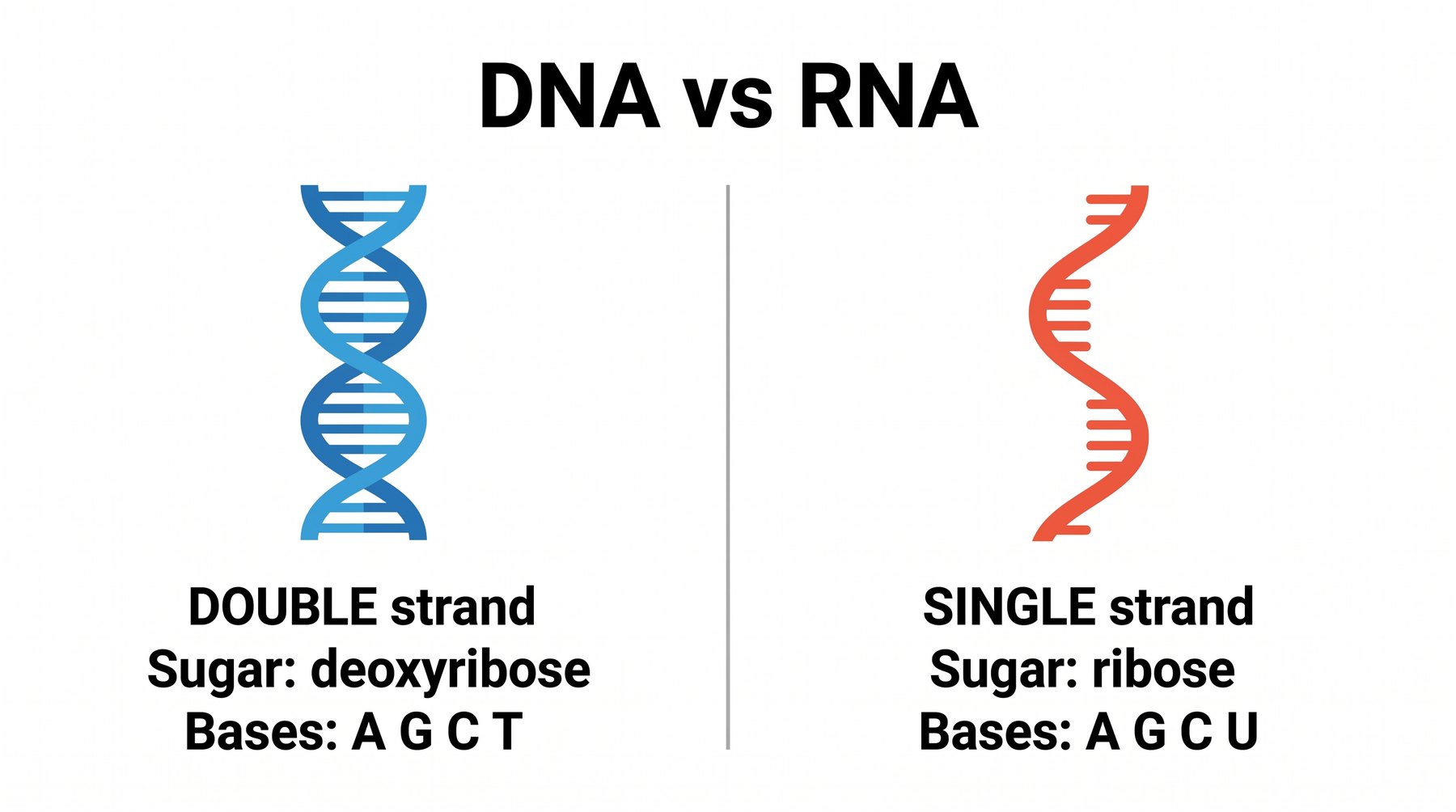 DNA vs RNA

DOUBLE strand
Sugar: deoxyribose
Bases: A G C T

SINGLE strand
Sugar: ribose
Bases: A G C U